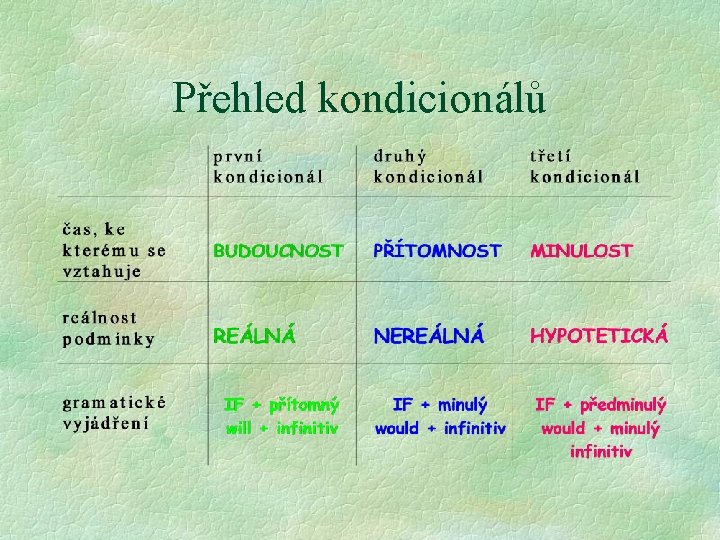 Přehled kondicionálů

| | první kondicionál | druhý kondicionál | třetí kondicionál |
|---|---|---|---|
| čas, ke kterému se vztahuje | BUDOUCNOST | PŘÍTOMNOST | MINULOST |
| reálnost podmínky | REÁLNÁ | NEREÁLNÁ | HYPOTETICKÁ |
| gramatické vyjádření | IF + přítomný will + infinitiv | IF + minulý would + infinitiv | IF + předminulý would + minulý infinitiv |